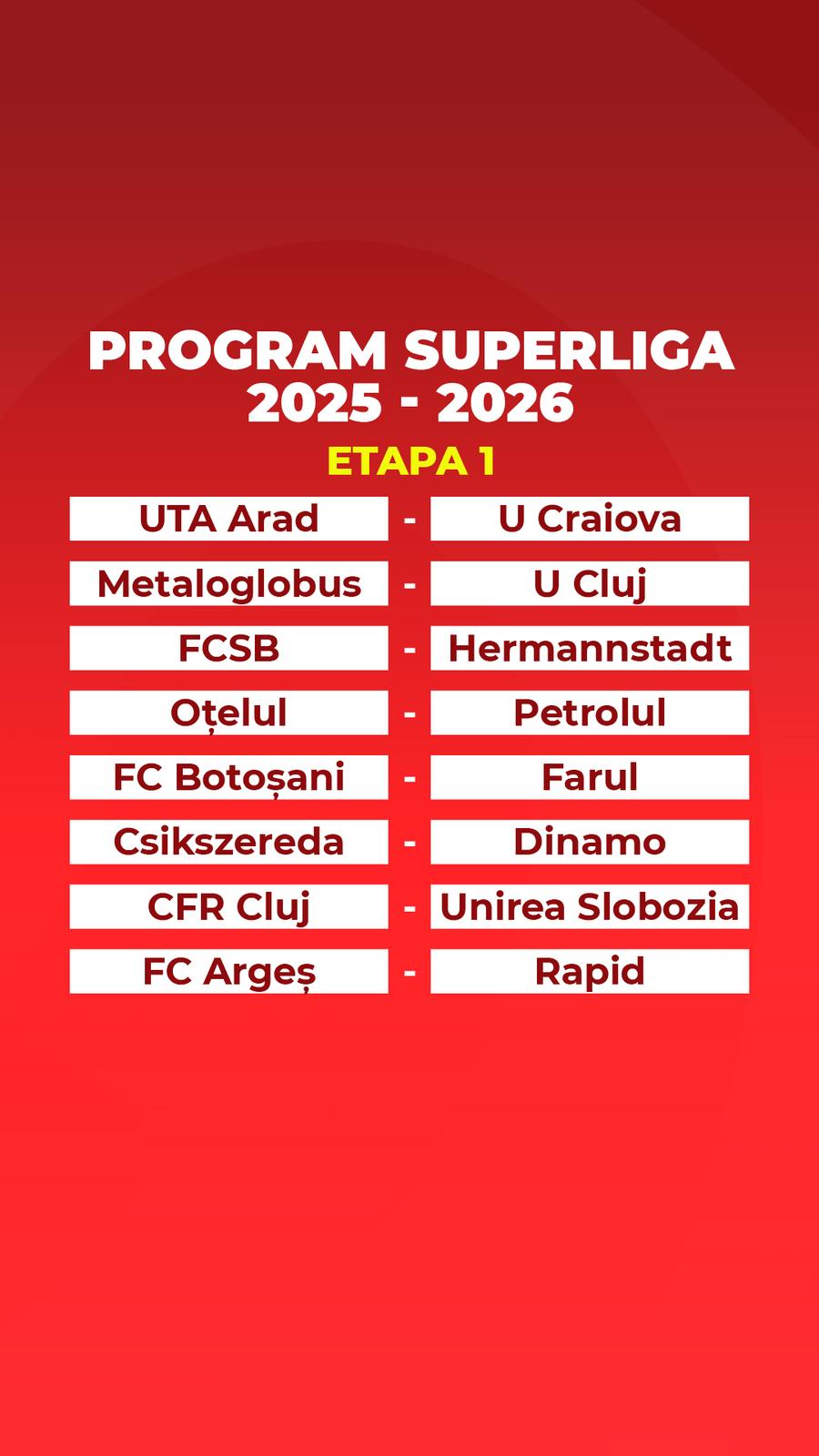 PROGRAM SUPERLIGA
2025 - 2026

ETAPA 1

UTA Arad - U Craiova
Metaloglobus - U Cluj
FCSB - Hermannstadt
Oțelul - Petrolul
FC Botoșani - Farul
Csikszereda - Dinamo
CFR Cluj - Unirea Slobozia
FC Argeș - Rapid